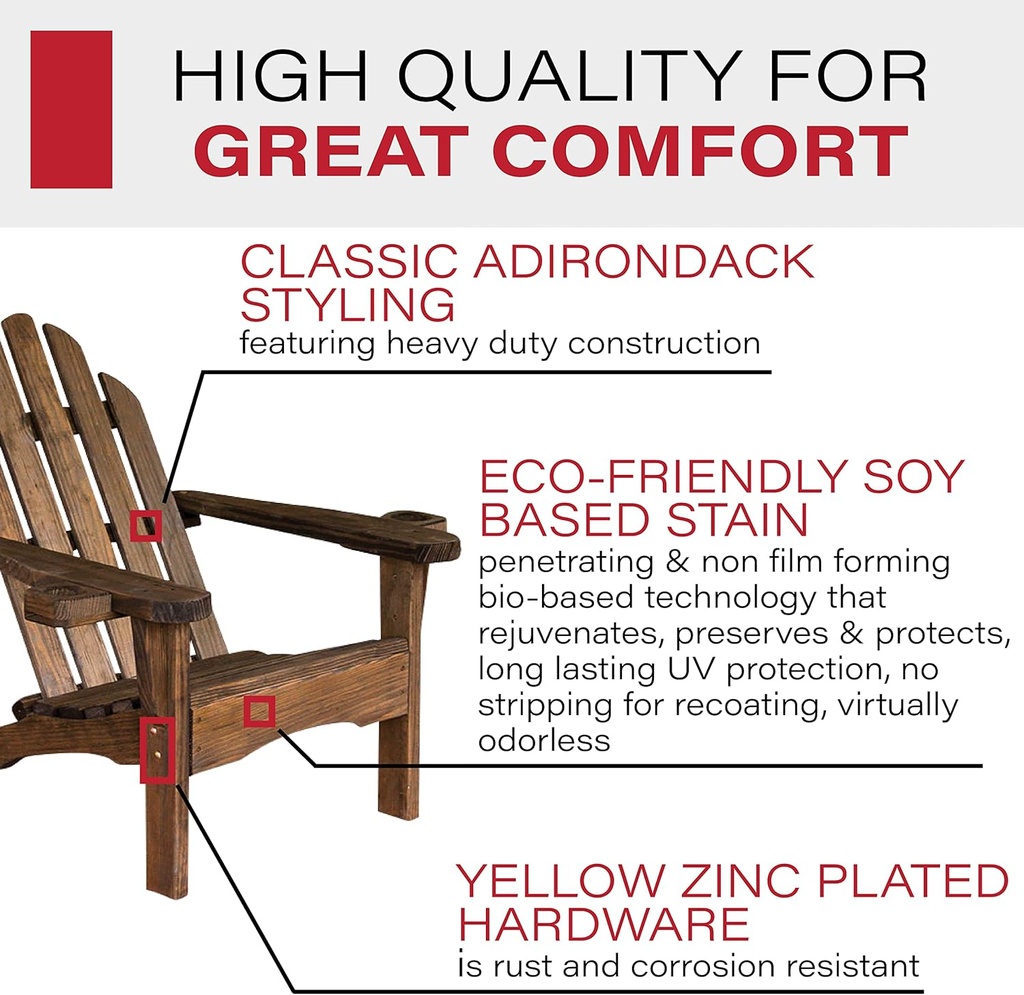 HIGH QUALITY FOR
GREAT COMFORT

CLASSIC ADIRONDACK STYLING
featuring heavy duty construction

ECO-FRIENDLY SOY BASED STAIN
penetrating & non film forming bio-based technology that rejuvenates, preserves & protects, long lasting UV protection, no stripping for recoating, virtually odorless

YELLOW ZINC PLATED HARDWARE
is rust and corrosion resistant